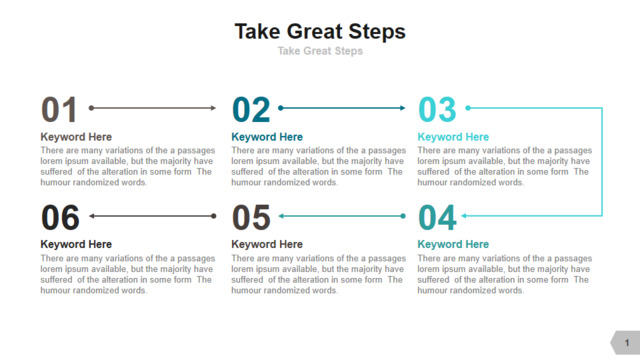 Take Great Steps
Take Great Steps

01
Keyword Here
There are many variations of the a passages lorem ipsum available, but the majority have suffered of the alteration in some form The humour randomized words.

02
Keyword Here
There are many variations of the a passages lorem ipsum available, but the majority have suffered of the alteration in some form The humour randomized words.

03
Keyword Here
There are many variations of the a passages lorem ipsum available, but the majority have suffered of the alteration in some form The humour randomized words.

06
Keyword Here
There are many variations of the a passages lorem ipsum available, but the majority have suffered of the alteration in some form The humour randomized words.

05
Keyword Here
There are many variations of the a passages lorem ipsum available, but the majority have suffered of the alteration in some form The humour randomized words.

04
Keyword Here
There are many variations of the a passages lorem ipsum available, but the majority have suffered of the alteration in some form The humour randomized words.

1